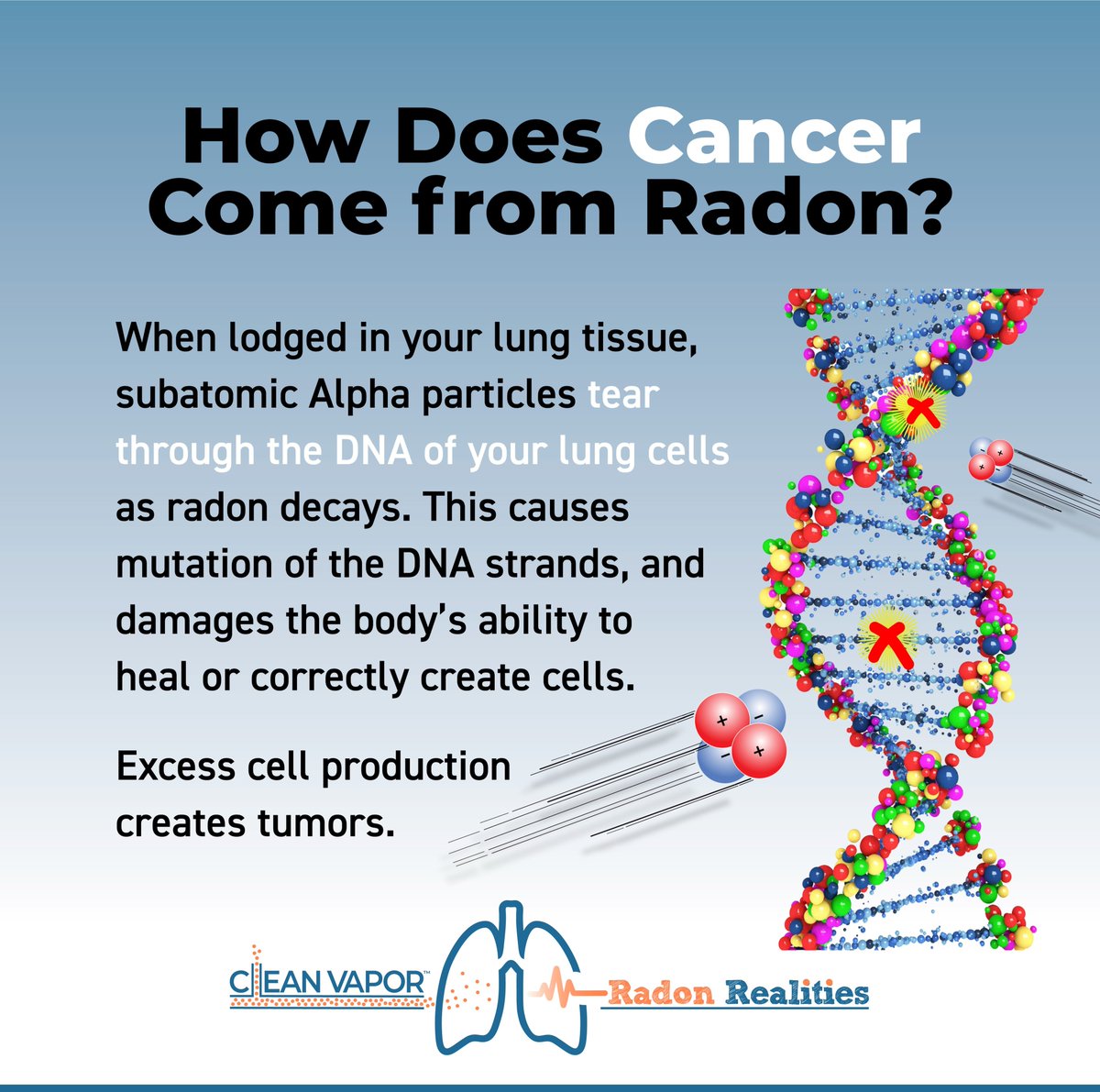 How Does Cancer Come from Radon?

When lodged in your lung tissue, subatomic Alpha particles tear through the DNA of your lung cells as radon decays. This causes mutation of the DNA strands, and damages the body's ability to heal or correctly create cells.

Excess cell production creates tumors.

CLEAN VAPOR™

Radon Realities